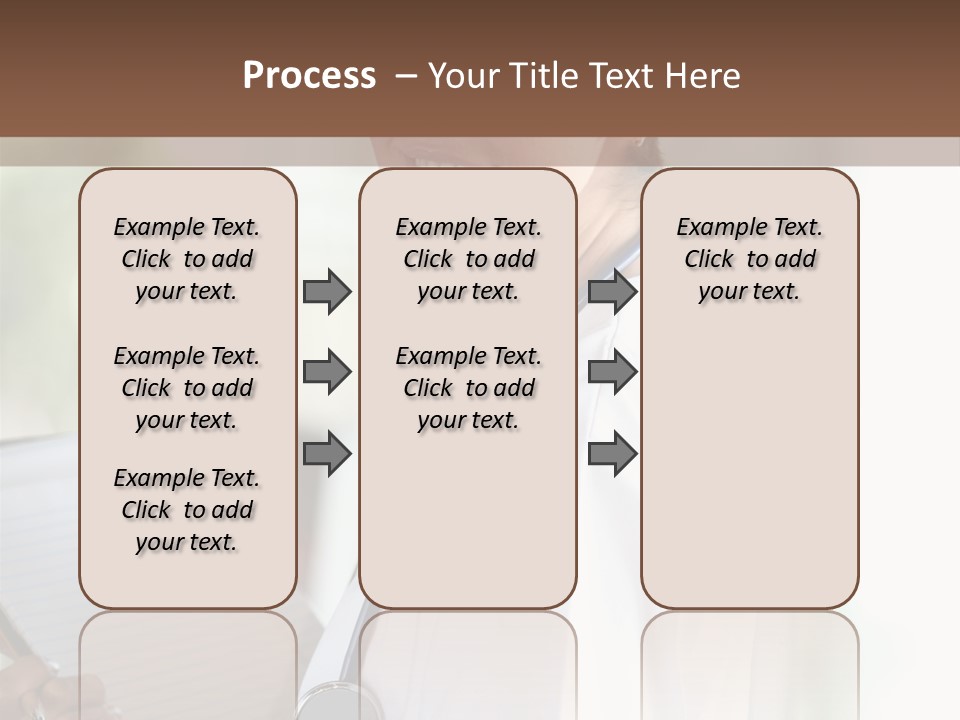 Process – Your Title Text Here

Example Text. Click to add your text.

Example Text. Click to add your text.

Example Text. Click to add your text.

Example Text. Click to add your text.

Example Text. Click to add your text.

Example Text. Click to add your text.